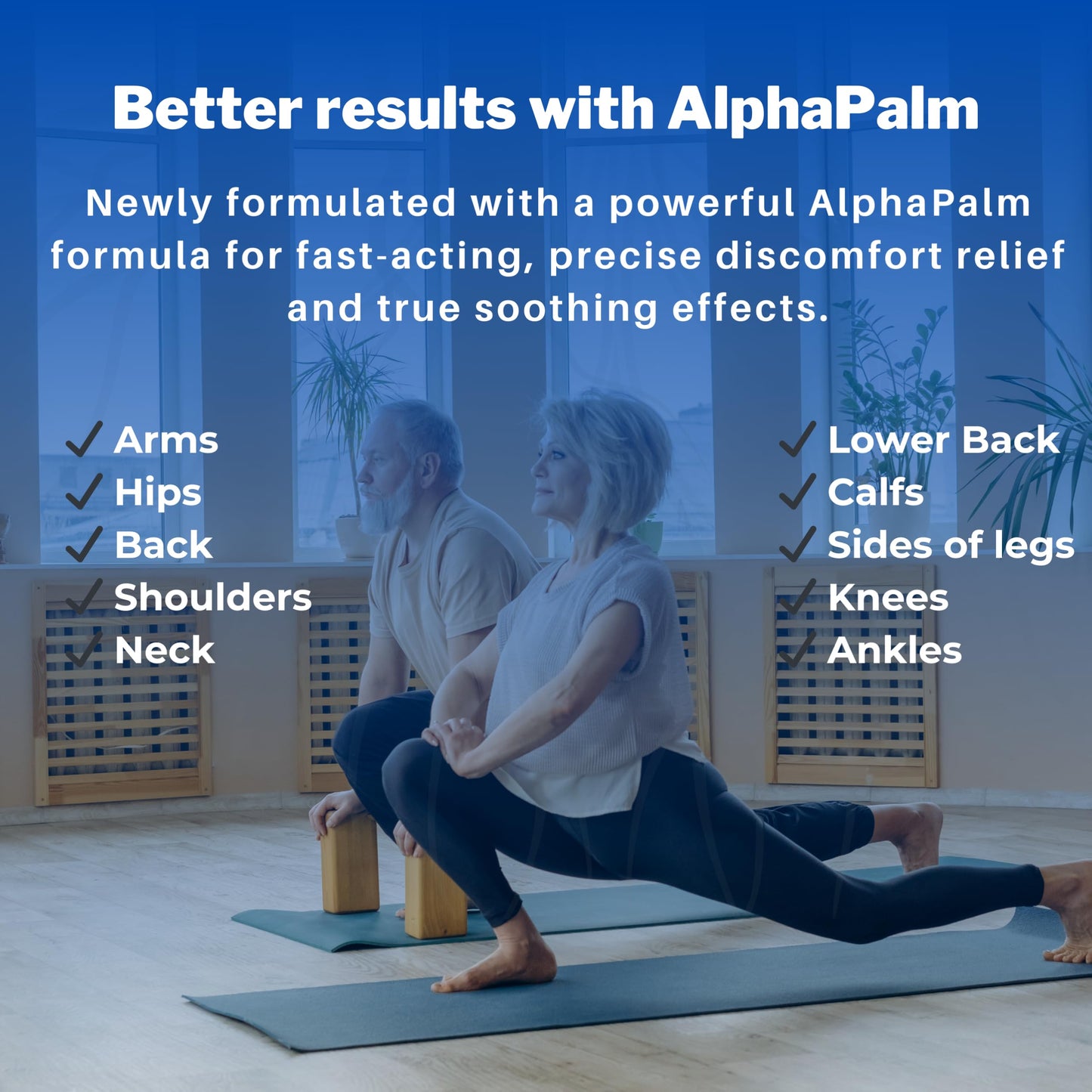 Better results with AlphaPalm

Newly formulated with a powerful AlphaPalm formula for fast-acting, precise discomfort relief and true soothing effects.

✓ Arms
✓ Hips
✓ Back
✓ Shoulders
✓ Neck

✓ Lower Back
✓ Calfs
✓ Sides of legs
✓ Knees
✓ Ankles